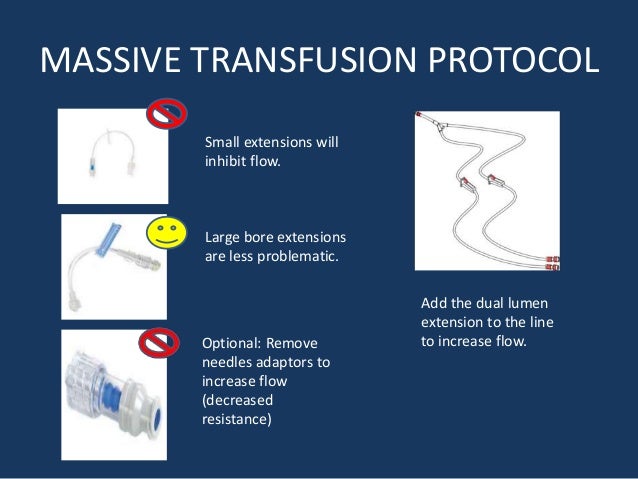 MASSIVE TRANSFUSION PROTOCOL

Small extensions will inhibit flow.

Large bore extensions are less problematic.

Optional: Remove needles adaptors to increase flow (decreased resistance)

Add the dual lumen extension to the line to increase flow.